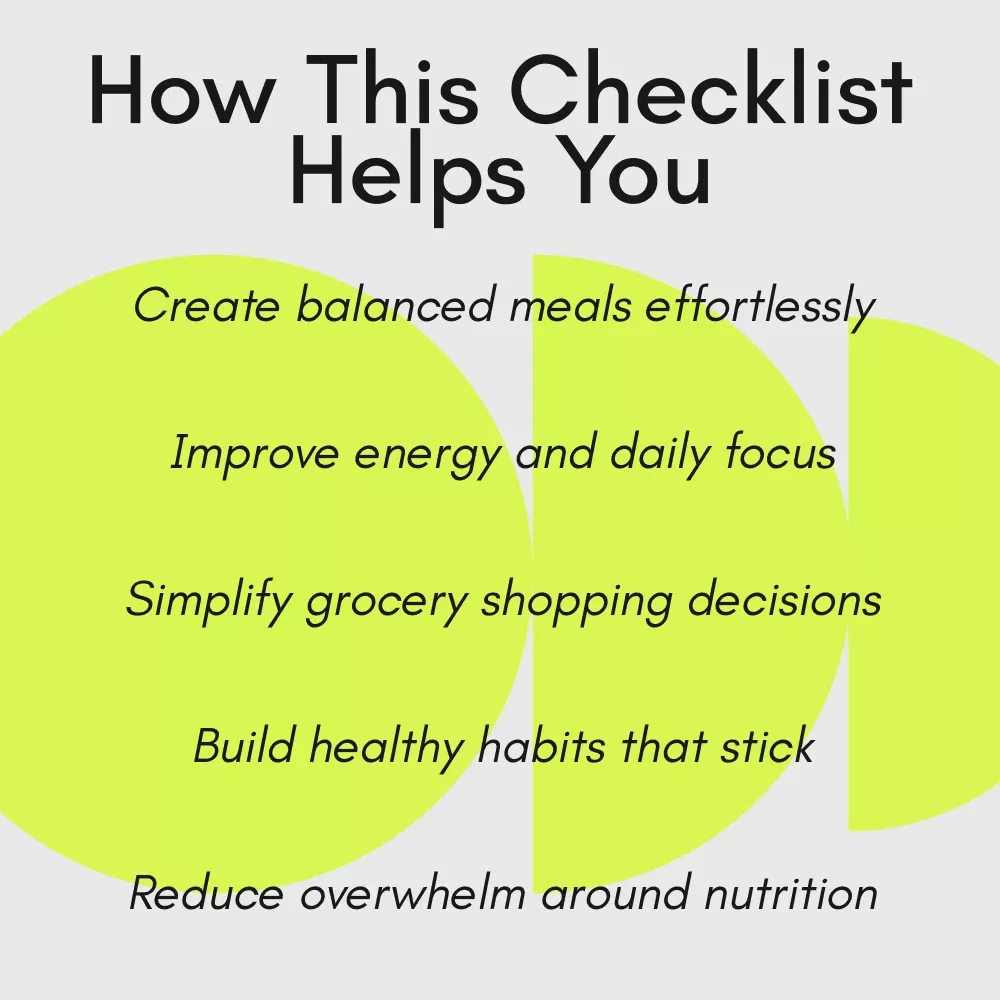 How This Checklist Helps You

Create balanced meals effortlessly

Improve energy and daily focus

Simplify grocery shopping decisions

Build healthy habits that stick

Reduce overwhelm around nutrition